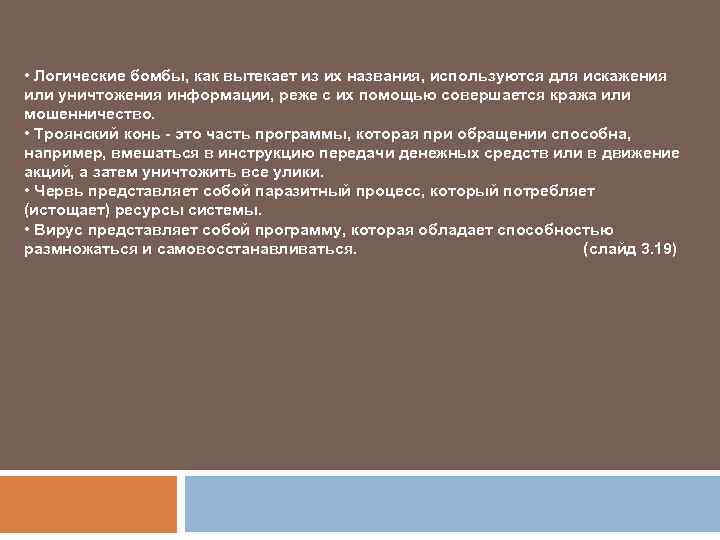 • Логические бомбы, как вытекает из их названия, используются для искажения или уничтожения информации, реже с их помощью совершается кража или мошенничество.
• Троянский конь - это часть программы, которая при обращении способна, например, вмешаться в инструкцию передачи денежных средств или в движение акций, а затем уничтожить все улики.
• Червь представляет собой паразитный процесс, который потребляет (истощает) ресурсы системы.
• Вирус представляет собой программу, которая обладает способностью размножаться и самовосстанавливаться. (слайд 3.19)